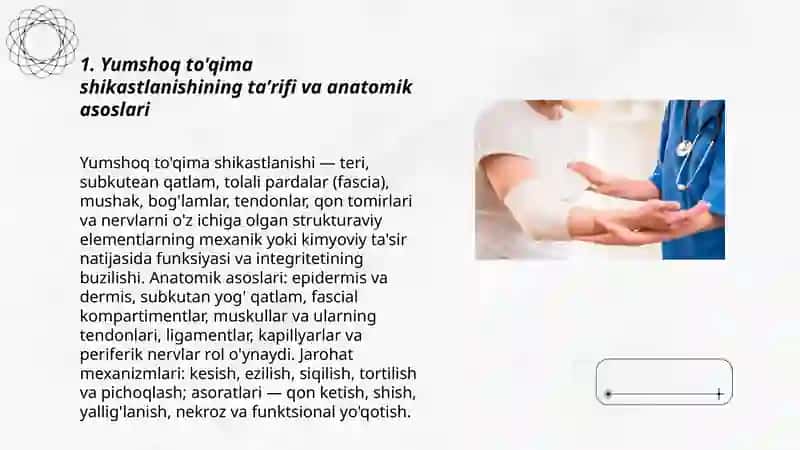 1. Yumshoq to'qima shikastlanishining ta'rifi va anatomik asoslari

Yumshoq to'qima shikastlanishi — teri, subkutean qatlam, tolali pardalar (fascia), mushak, bog'lamlar, tendonlar, qon tomirlari va nervlarni o'z ichiga olgan strukturaviy elementlarning mexanik yoki kimyoviy ta'sir natijasida funksiyasi va integritetining buzilishi. Anatomik asoslari: epidermis va dermis, subkutan yog' qatlam, fascial kompartimentlar, muskullar va ularning tendonlari, ligamentlar, kapillyarlar va periferik nervlar rol o'ynaydi. Jarohat mexanizmlari: kesish, ezilish, siqilish, tortilish va pichoqlash; asoratlari — qon ketish, shish, yallig'lanish, nekroz va funktsional yo'qotish.